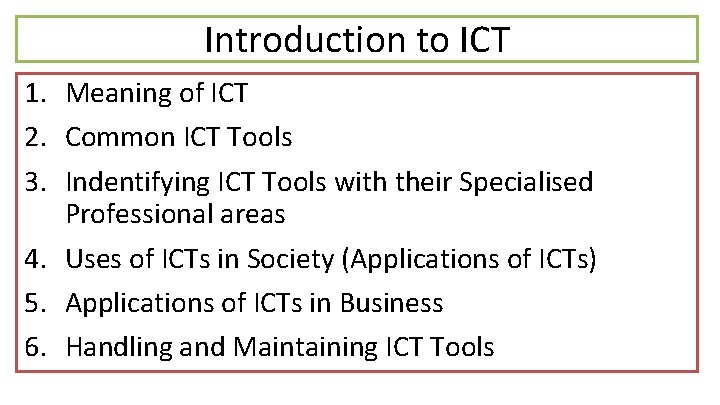 Introduction to ICT

1. Meaning of ICT
2. Common ICT Tools
3. Indentifying ICT Tools with their Specialised Professional areas
4. Uses of ICTs in Society (Applications of ICTs)
5. Applications of ICTs in Business
6. Handling and Maintaining ICT Tools